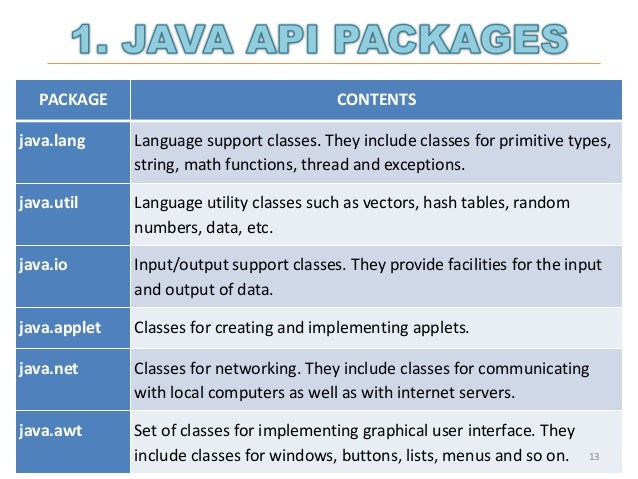 1. JAVA API PACKAGES

| PACKAGE | CONTENTS |
|---|---|
| java.lang | Language support classes. They include classes for primitive types, string, math functions, thread and exceptions. |
| java.util | Language utility classes such as vectors, hash tables, random numbers, data, etc. |
| java.io | Input/output support classes. They provide facilities for the input and output of data. |
| java.applet | Classes for creating and implementing applets. |
| java.net | Classes for networking. They include classes for communicating with local computers as well as with internet servers. |
| java.awt | Set of classes for implementing graphical user interface. They include classes for windows, buttons, lists, menus and so on. |

13